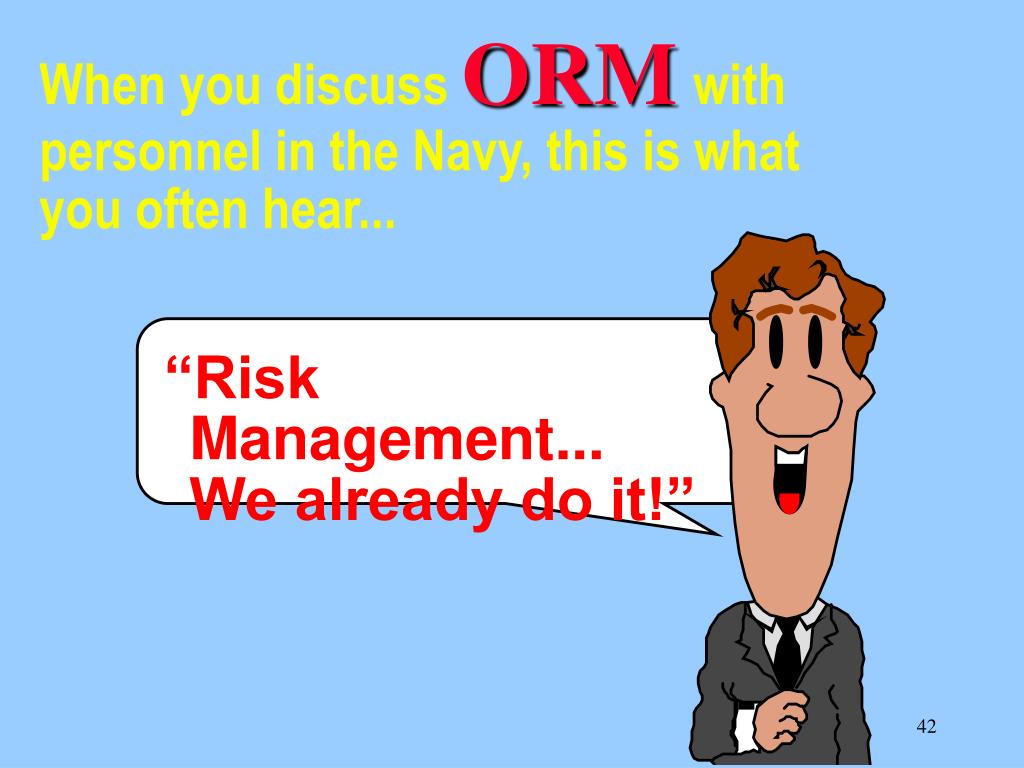 When you discuss ORM with personnel in the Navy, this is what you often hear...

“Risk Management... We already do it!”

42